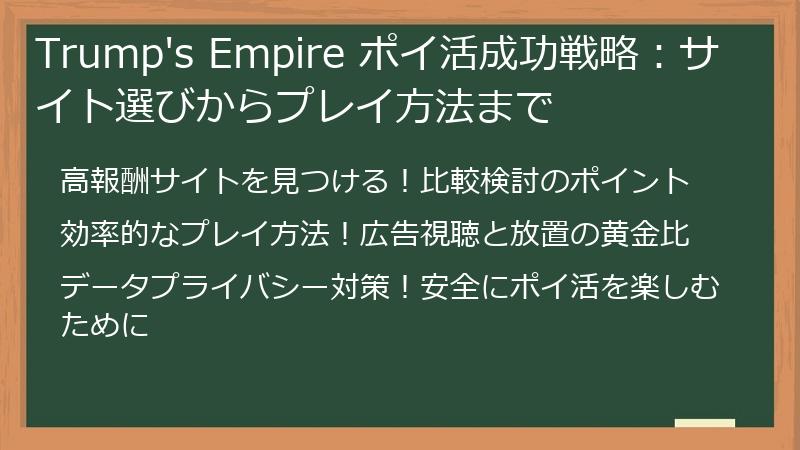 Trump's Empire ポイ活成功戦略：サイト選びからプレイ方法まで

高報酬サイトを見つける！比較検討のポイント

効率的なプレイ方法！広告視聴と放置の黄金比

データプライバシー対策！安全にポイ活を楽しむために